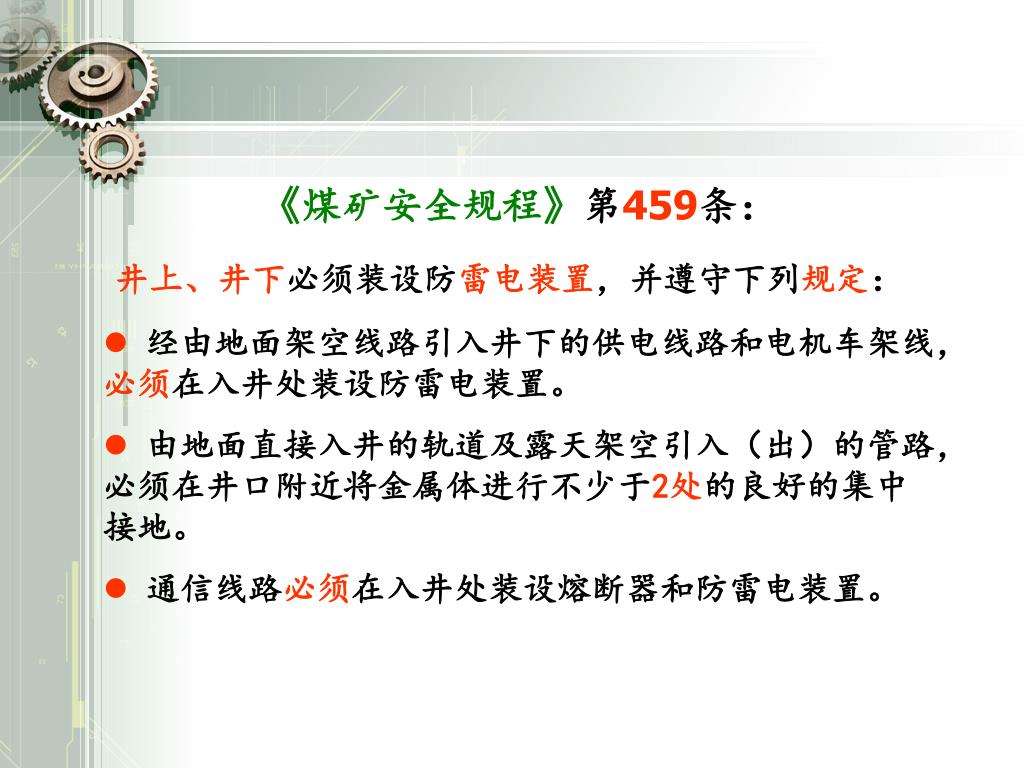 《煤矿安全规程》第459条：

井上、井下必须装设防雷电装置，并遵守下列规定：

● 经由地面架空线路引入井下的供电线路和电机车架线，必须在入井处装设防雷电装置。

● 由地面直接入井的轨道及露天架空引入（出）的管路，必须在井口附近将金属体进行不少于2处的良好的集中接地。

● 通信线路必须在入井处装设熔断器和防雷电装置。